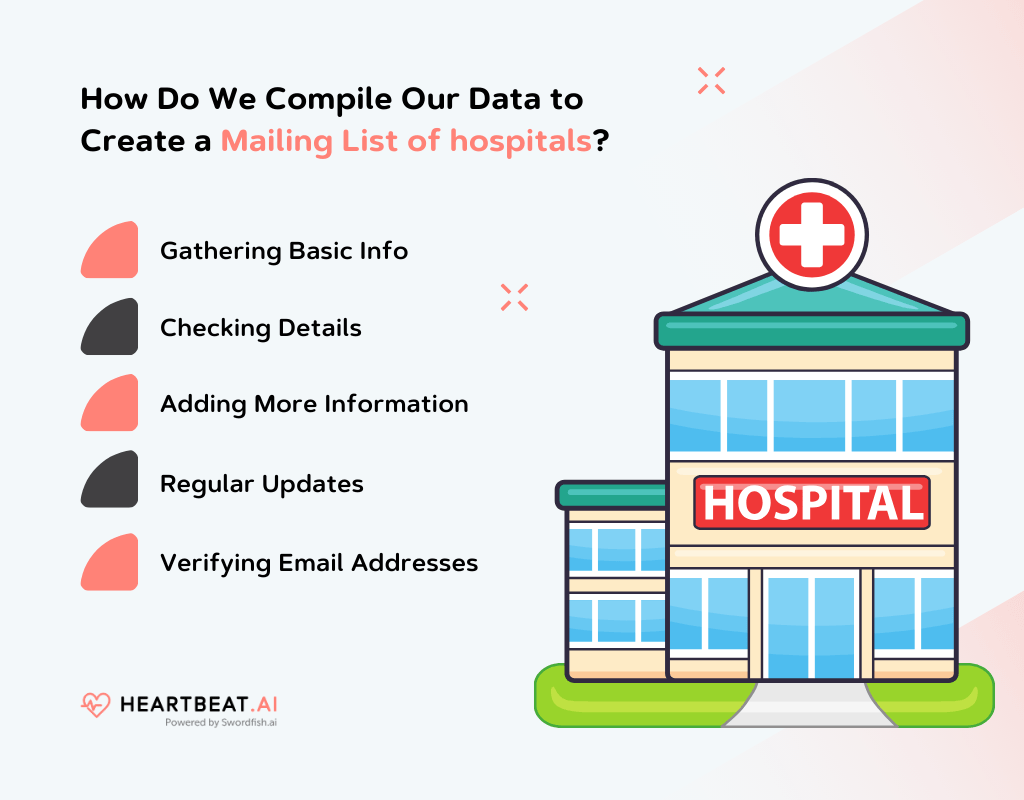 How Do We Compile Our Data to Create a Mailing List of hospitals?

Gathering Basic Info

Checking Details

Adding More Information

Regular Updates

Verifying Email Addresses

HOSPITAL

HEARTBEAT.AI
Powered by Swordfish.ai